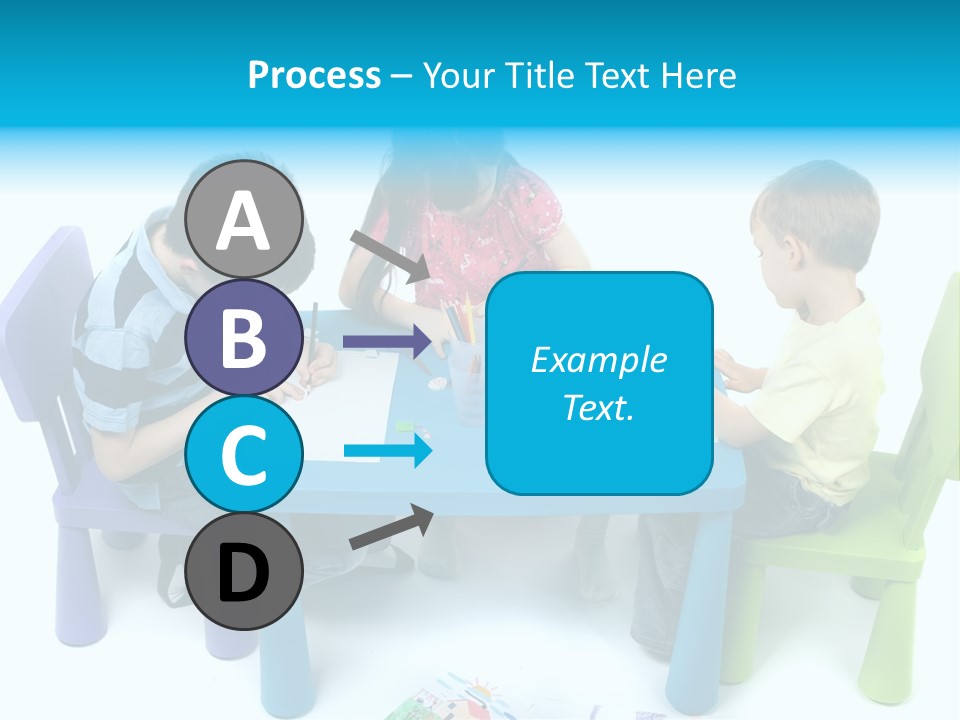 Process – Your Title Text Here

A

B

C

D

Example Text.